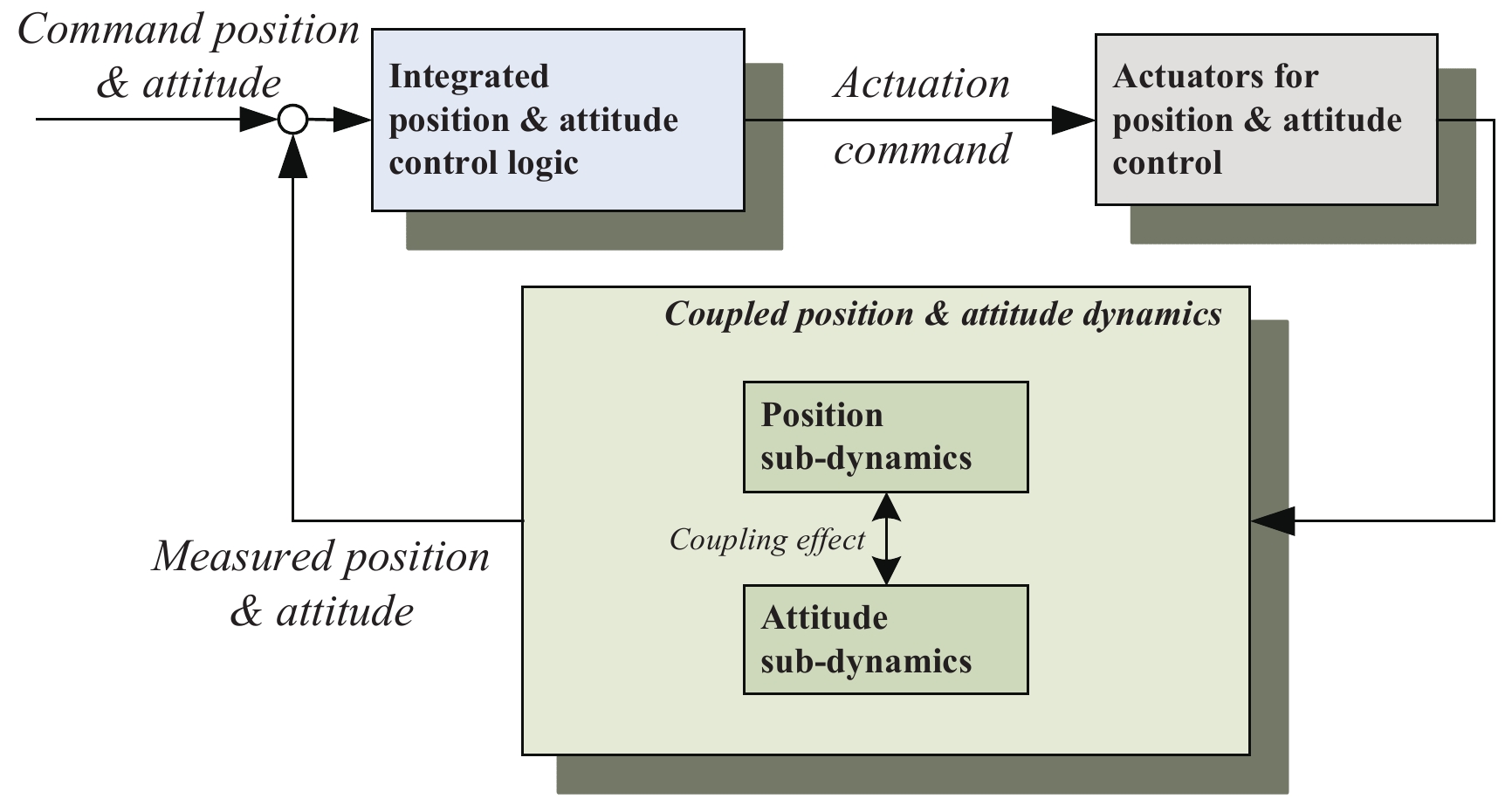 Command position & attitude

Integrated position & attitude control logic

Actuation command

Actuators for position & attitude control

Coupled position & attitude dynamics

Position sub-dynamics

Coupling effect

Attitude sub-dynamics

Measured position & attitude